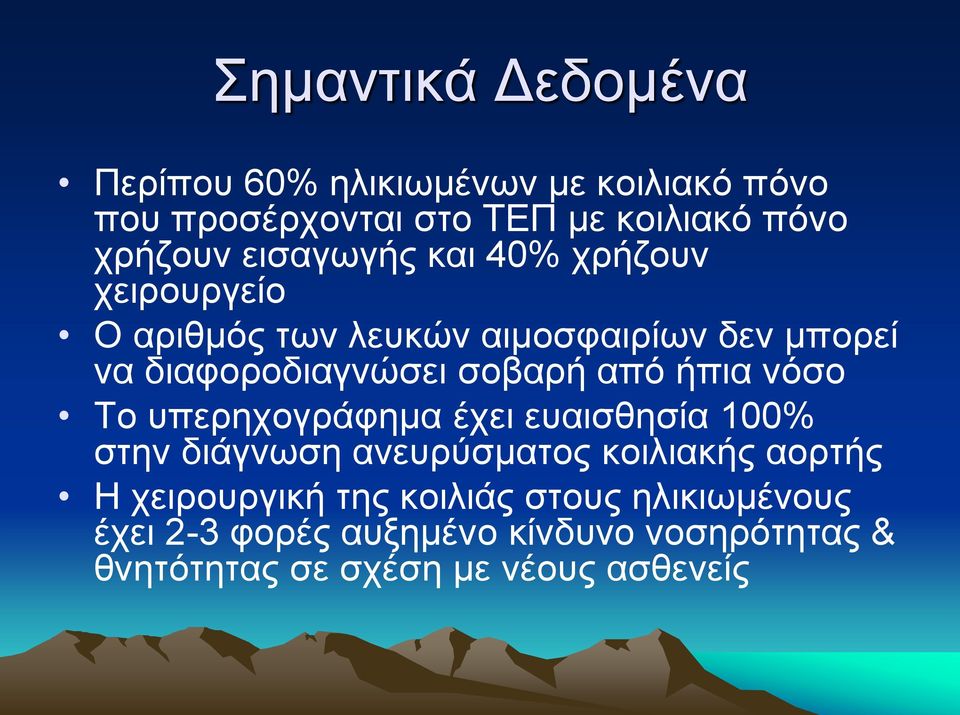 Σημαντικά Δεδομένα

• Περίπου 60% ηλικιωμένων με κοιλιακό πόνο που προσέρχονται στο ΤΕΠ με κοιλιακό πόνο χρήζουν εισαγωγής και 40% χρήζουν χειρουργείο

• Ο αριθμός των λευκών αιμοσφαιρίων δεν μπορεί να διαφοροδιαγνώσει σοβαρή από ήπια νόσο

• Το υπερηχογράφημα έχει ευαισθησία 100% στην διάγνωση ανευρύσματος κοιλιακής αορτής

• Η χειρουργική της κοιλιάς στους ηλικιωμένους έχει 2-3 φορές αυξημένο κίνδυνο νοσηρότητας & θνητότητας σε σχέση με νέους ασθενείς